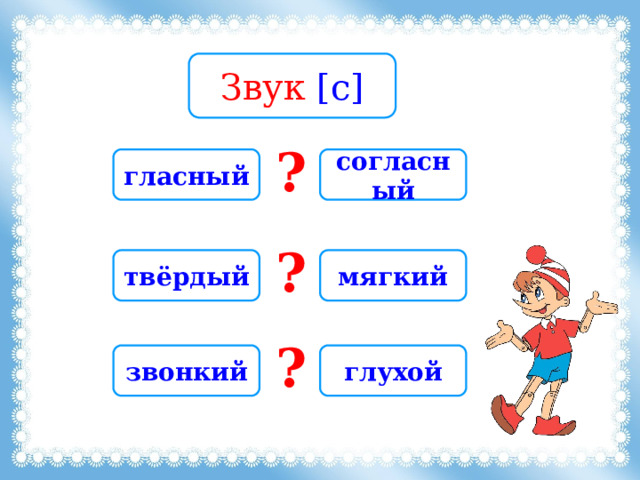 Звук [с]

гласный ? согласный

твёрдый ? мягкий

звонкий ? глухой